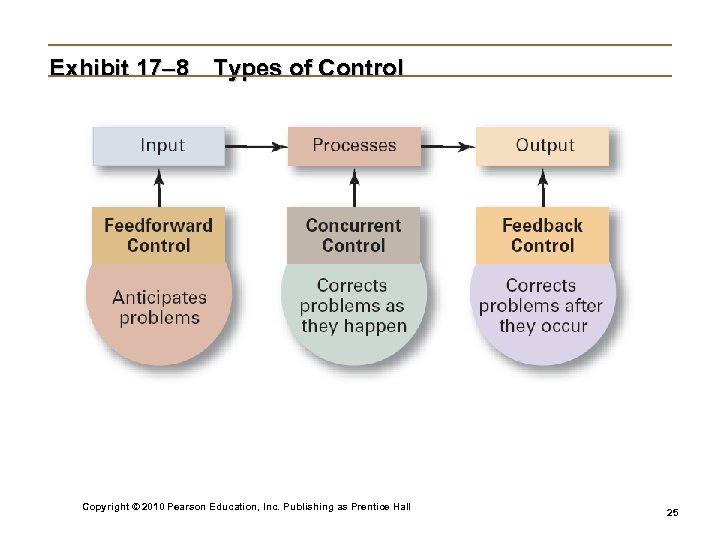 Exhibit 17–8 Types of Control

Input

Processes

Output

Feedforward Control

Anticipates problems

Concurrent Control

Corrects problems as they happen

Feedback Control

Corrects problems after they occur

Copyright © 2010 Pearson Education, Inc. Publishing as Prentice Hall

25